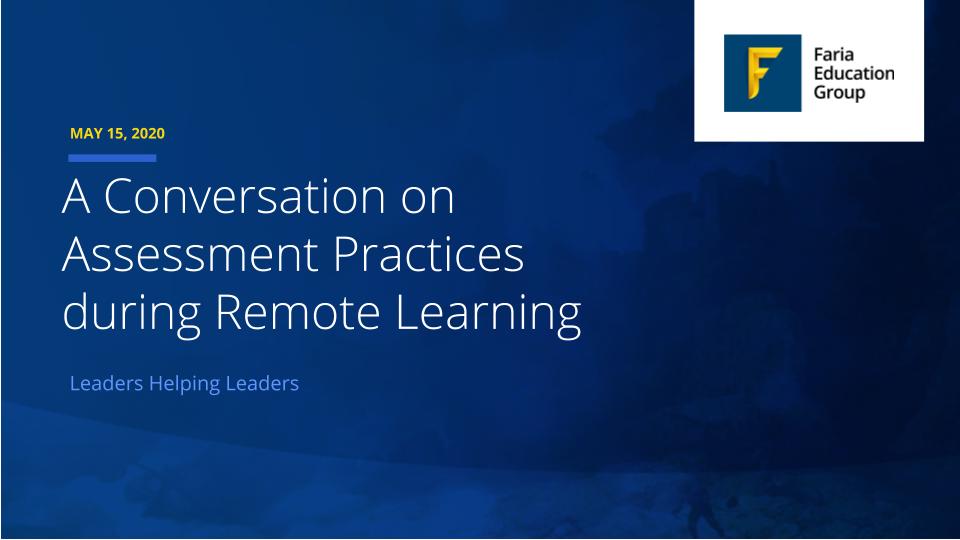 F Faria Education Group

MAY 15, 2020

A Conversation on Assessment Practices during Remote Learning

Leaders Helping Leaders